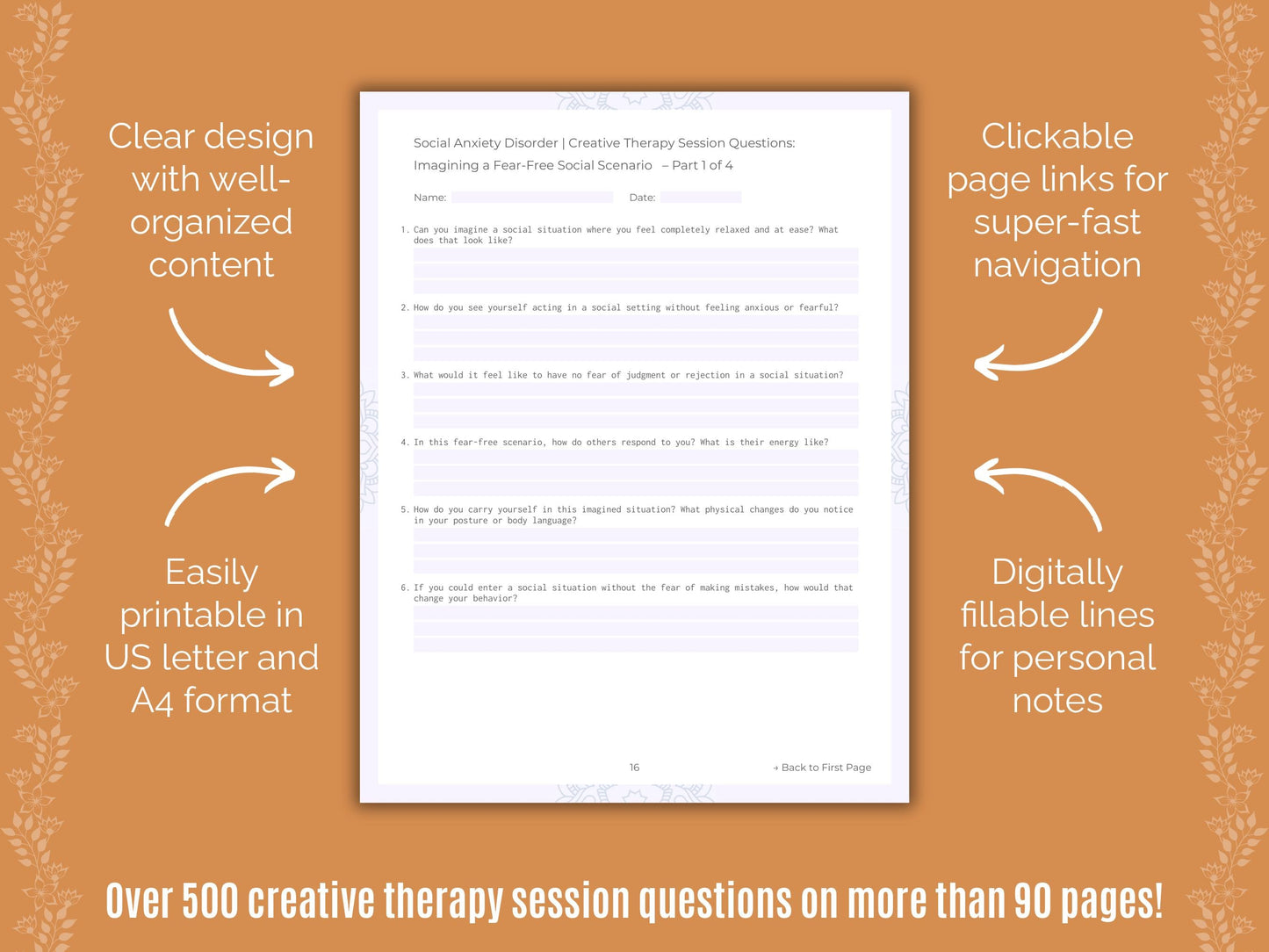 Clear design with well-organized content

Easily printable in US letter and A4 format

Social Anxiety Disorder | Creative Therapy Session Questions:
Imagining a Fear-Free Social Scenario – Part 1 of 4

Name:
Date:

1. Can you imagine a social situation where you feel completely relaxed and at ease? What does that look like?

2. How do you see yourself acting in a social setting without feeling anxious or fearful?

3. What would it feel like to have no fear of judgment or rejection in a social situation?

4. In this fear-free scenario, how do others respond to you? What is their energy like?

5. How do you carry yourself in this imagined situation? What physical changes do you notice in your posture or body language?

6. If you could enter a social situation without the fear of making mistakes, how would that change your behavior?

16

→ Back to First Page

Clickable page links for super-fast navigation

Digitally fillable lines for personal notes

Over 500 creative therapy session questions on more than 90 pages!